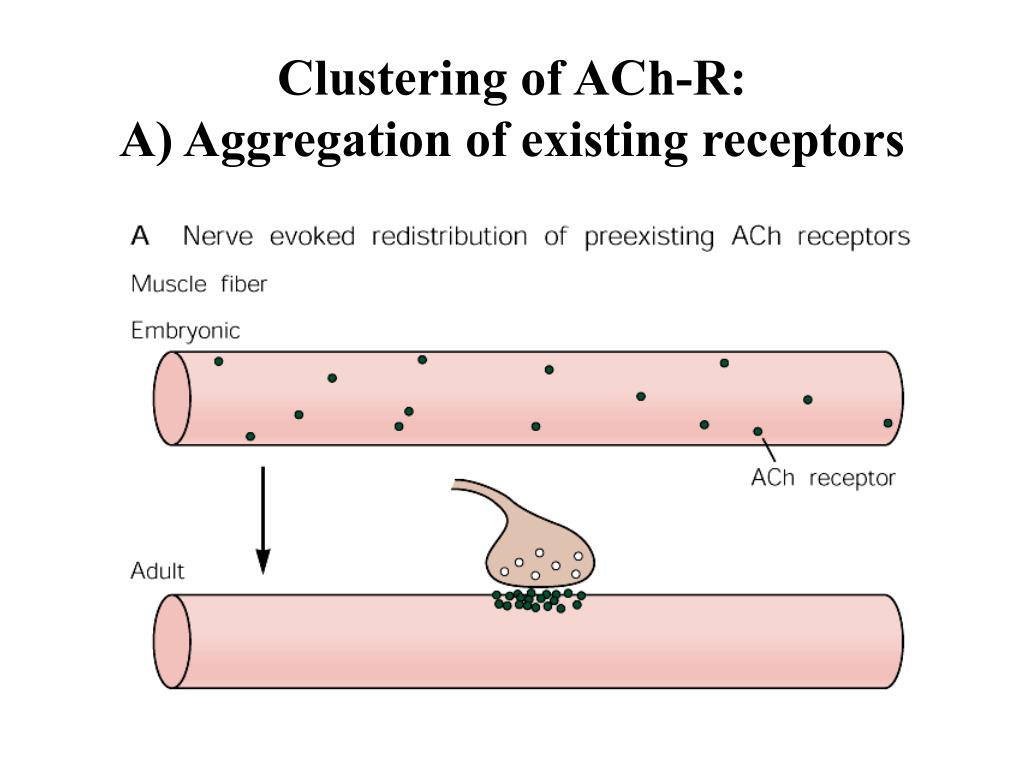 Clustering of ACh-R:
A) Aggregation of existing receptors

A Nerve evoked redistribution of preexisting ACh receptors

Muscle fiber

Embryonic

ACh receptor

Adult